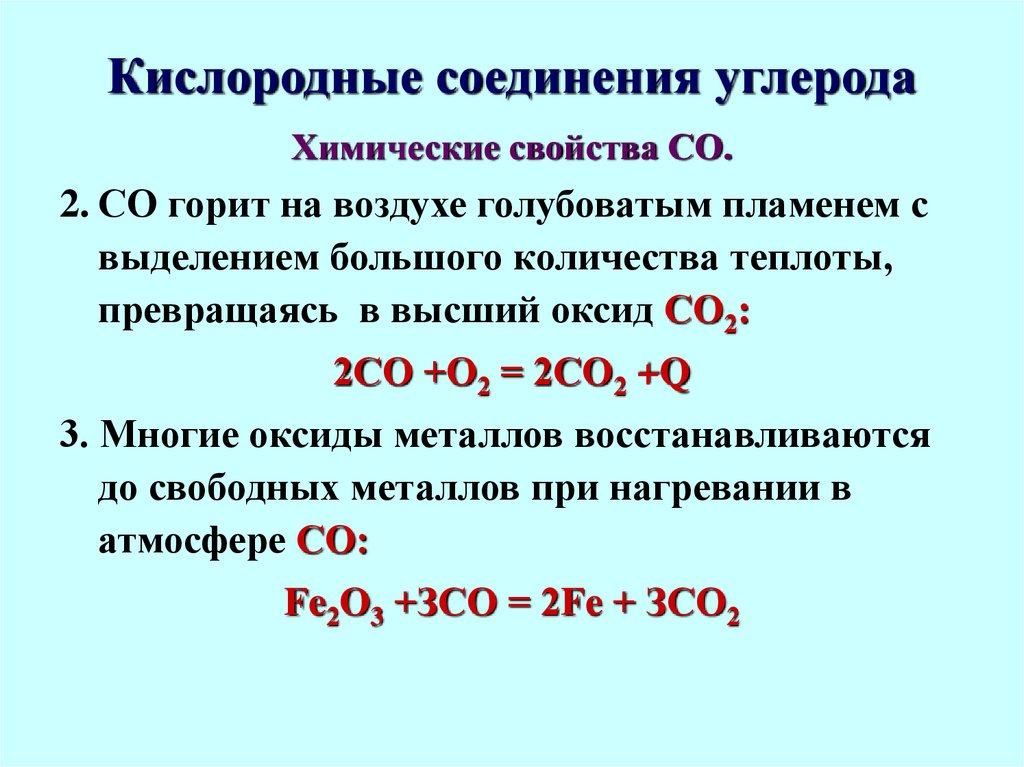 Кислородные соединения углерода

Химические свойства СО.

2. СО горит на воздухе голубоватым пламенем с выделением большого количества теплоты, превращаясь в высший оксид $CO_2$:

$2CO + O_2 = 2CO_2 + Q$

3. Многие оксиды металлов восстанавливаются до свободных металлов при нагревании в атмосфере СО:

$Fe_2O_3 + 3CO = 2Fe + 3CO_2$